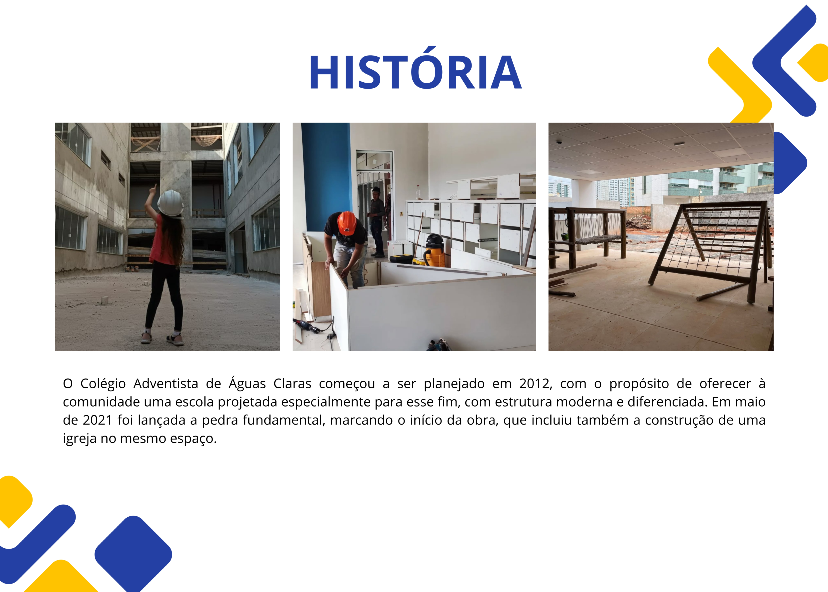 HISTÓRIA

O Colégio Adventista de Águas Claras começou a ser planejado em 2012, com o propósito de oferecer à comunidade uma escola projetada especialmente para esse fim, com estrutura moderna e diferenciada. Em maio de 2021 foi lançada a pedra fundamental, marcando o início da obra, que incluiu também a construção de uma igreja no mesmo espaço.